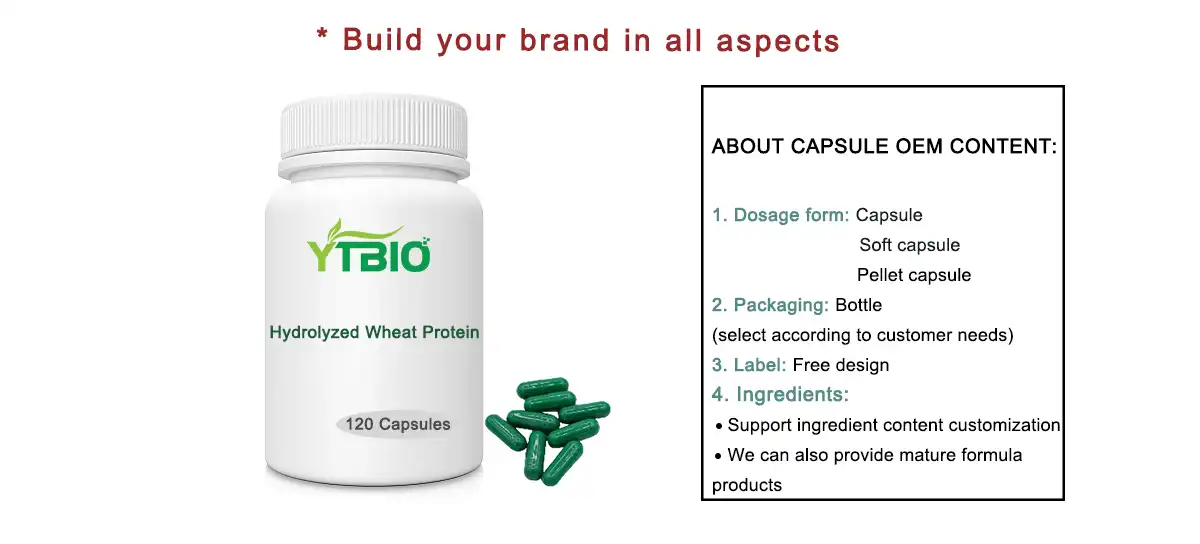 * Build your brand in all aspects

YTBIO

Hydrolyzed Wheat Protein

120 Capsules

ABOUT CAPSULE OEM CONTENT:

1. Dosage form: Capsule
Soft capsule
Pellet capsule
2. Packaging: Bottle
(select according to customer needs)
3. Label: Free design
4. Ingredients:
• Support ingredient content customization
• We can also provide mature formula products